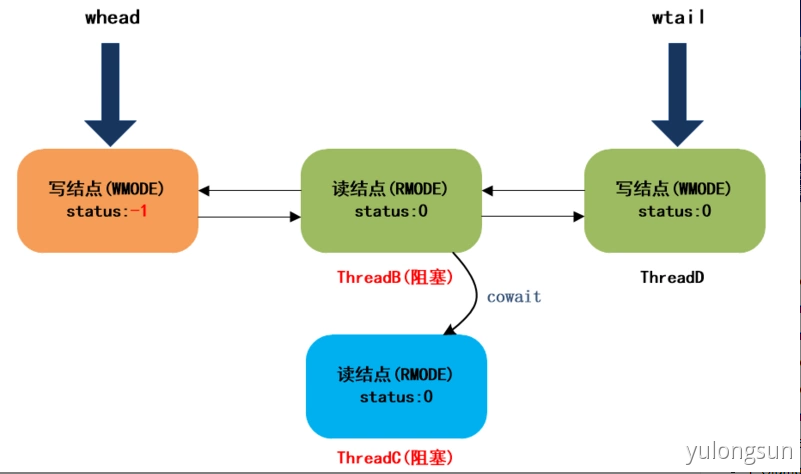 whead

wtail

写结点(WMODE)
status:-1

读结点(RMODE)
status:0

写结点(WMODE)
status:0

ThreadB(阻塞)

ThreadD

cowait

读结点(RMODE)
status:0

ThreadC(阻塞)

yulongsun